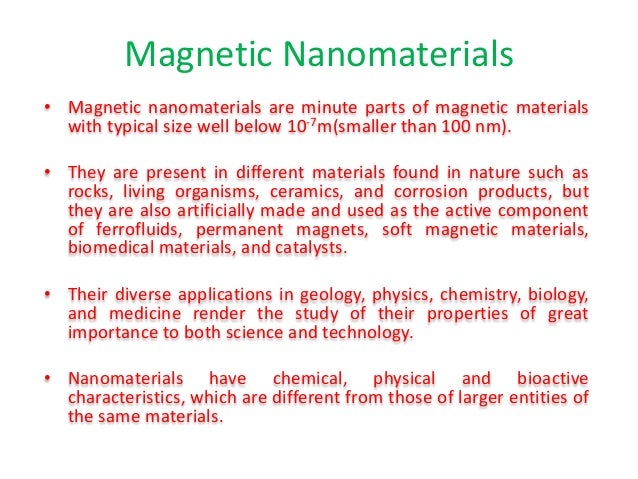 Magnetic Nanomaterials

• Magnetic nanomaterials are minute parts of magnetic materials with typical size well below $10^{-7}$m(smaller than 100 nm).

• They are present in different materials found in nature such as rocks, living organisms, ceramics, and corrosion products, but they are also artificially made and used as the active component of ferrofluids, permanent magnets, soft magnetic materials, biomedical materials, and catalysts.

• Their diverse applications in geology, physics, chemistry, biology, and medicine render the study of their properties of great importance to both science and technology.

• Nanomaterials have chemical, physical and bioactive characteristics, which are different from those of larger entities of the same materials.